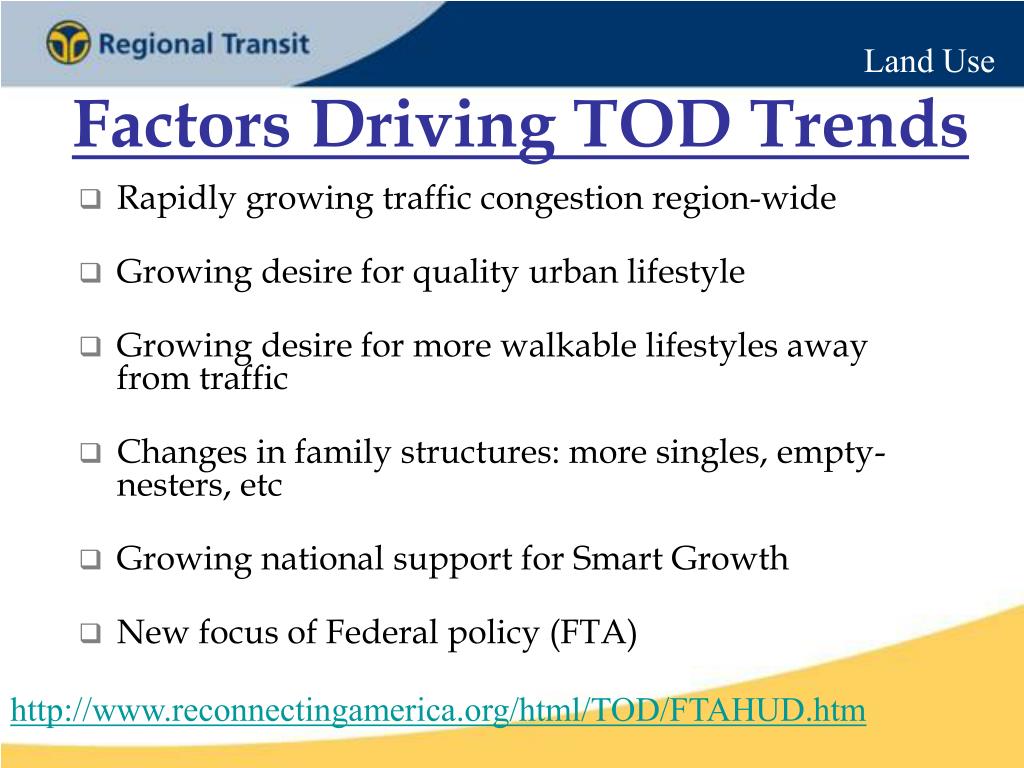 Regional Transit

Land Use

Factors Driving TOD Trends

❑ Rapidly growing traffic congestion region-wide

❑ Growing desire for quality urban lifestyle

❑ Growing desire for more walkable lifestyles away from traffic

❑ Changes in family structures: more singles, empty-nesters, etc

❑ Growing national support for Smart Growth

❑ New focus of Federal policy (FTA)

http://www.reconnectingamerica.org/html/TOD/FTAHUD.htm